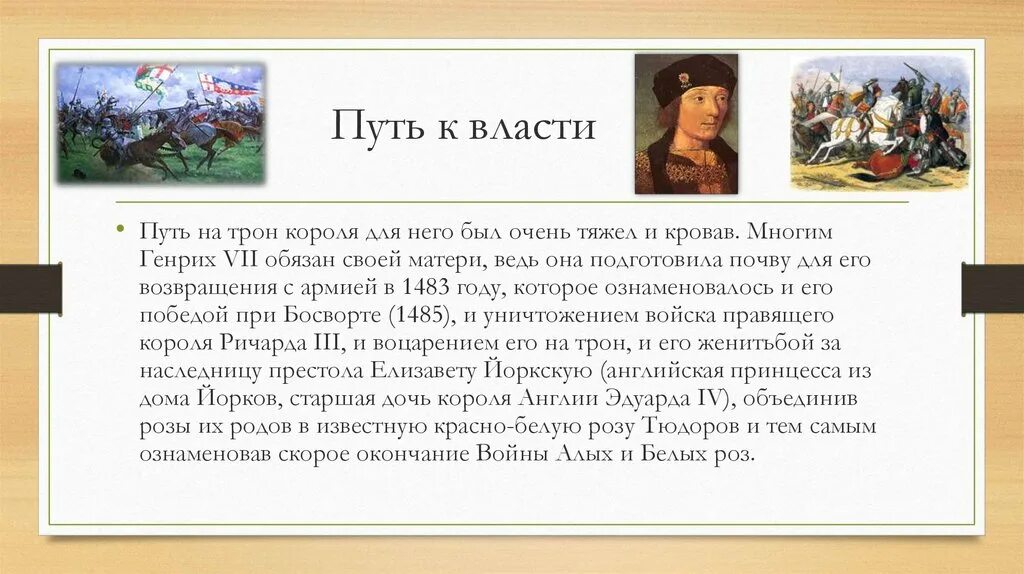 Путь к власти

• Путь на трон короля для него был очень тяжел и кровав. Многим Генрих VII обязан своей матери, ведь она подготовила почву для его возвращения с армией в 1483 году, которое ознаменовалось и его победой при Босворте (1485), и уничтожением войска правящего короля Ричарда III, и воцарением его на трон, и его женитьбой за наследницу престола Елизавету Йоркскую (английская принцесса из дома Йорков, старшая дочь короля Англии Эдуарда IV), объединив розы их родов в известную красно-белую розу Тюдоров и тем самым ознаменовав скорое окончание Войны Алых и Белых роз.